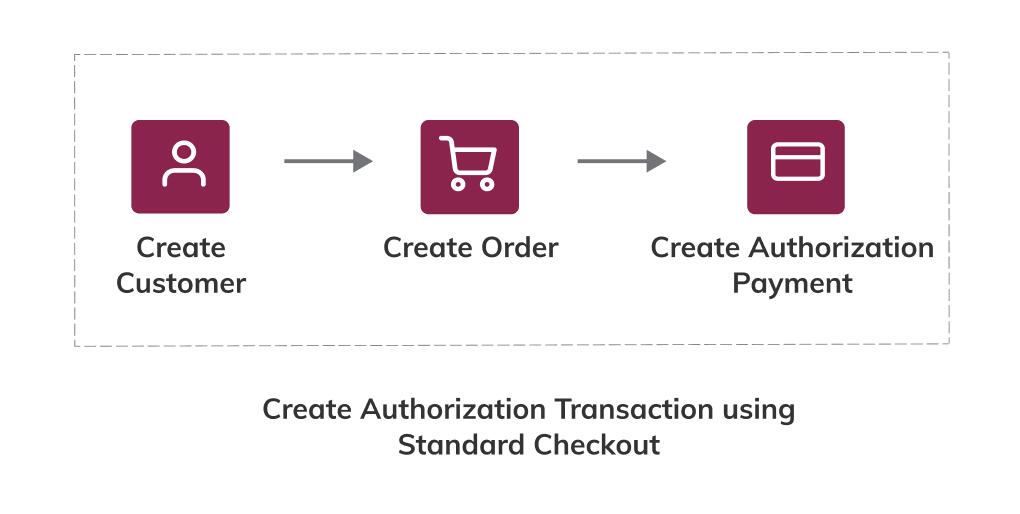 Create Customer

Create Order

Create Authorization Payment

Create Authorization Transaction using Standard Checkout